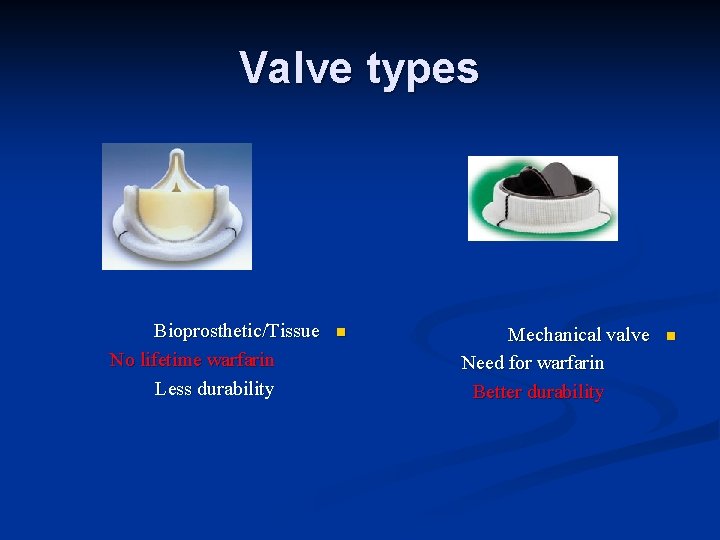 Valve types

Bioprosthetic/Tissue
No lifetime warfarin
Less durability

Mechanical valve
Need for warfarin
Better durability